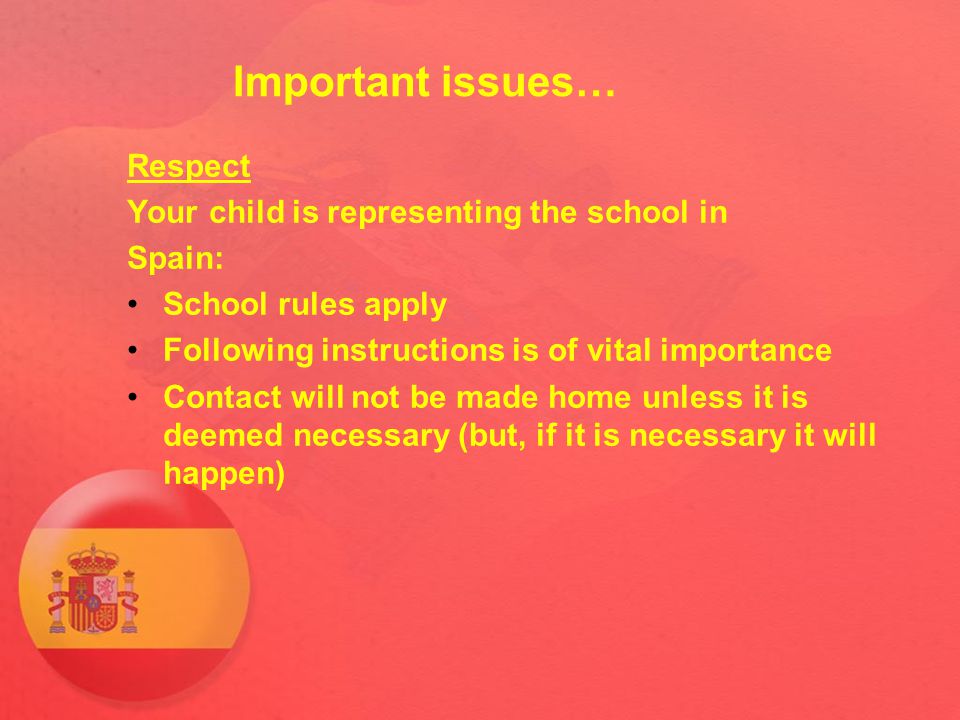 Important issues…

Respect

Your child is representing the school in Spain:

• School rules apply
• Following instructions is of vital importance
• Contact will not be made home unless it is deemed necessary (but, if it is necessary it will happen)